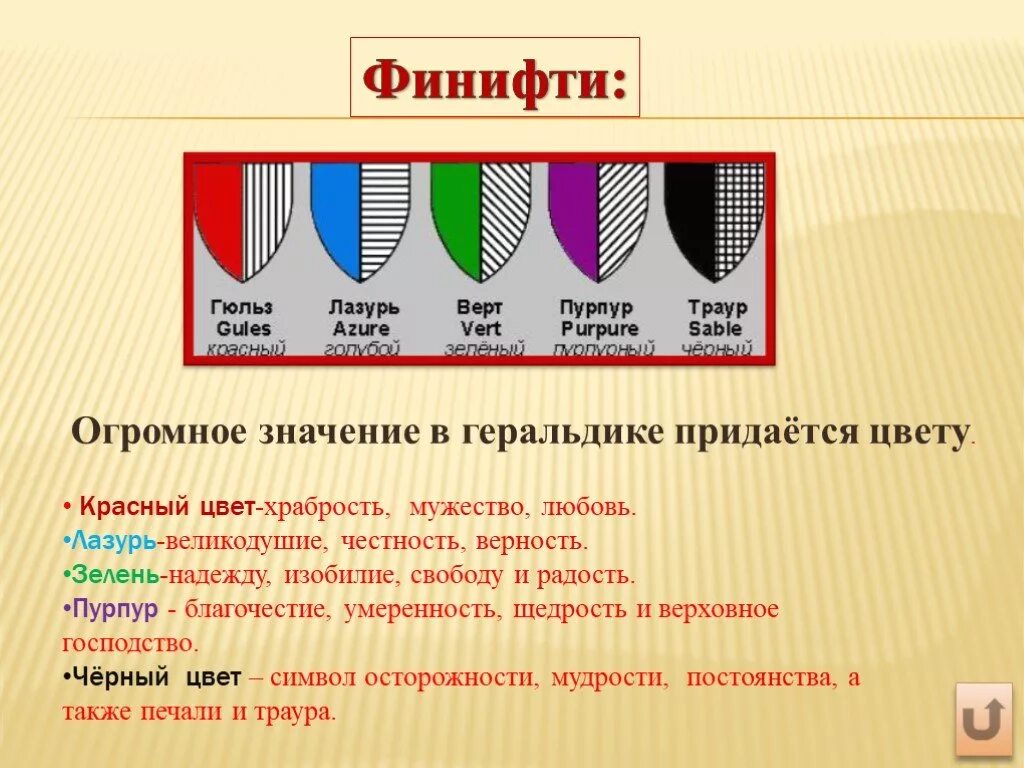 Финифти:

Гюльз
Gules
красный

Лазурь
Azure
голубой

Верт
Vert
зелёный

Пурпур
Purpure
пурпурный

Траур
Sable
чёрный

Огромное значение в геральдике придаётся цвету.

• Красный цвет-храбрость, мужество, любовь.
•Лазурь-великодушие, честность, верность.
•Зелень-надежду, изобилие, свободу и радость.
•Пурпур - благочестие, умеренность, щедрость и верховное господство.
•Чёрный цвет – символ осторожности, мудрости, постоянства, а также печали и траура.